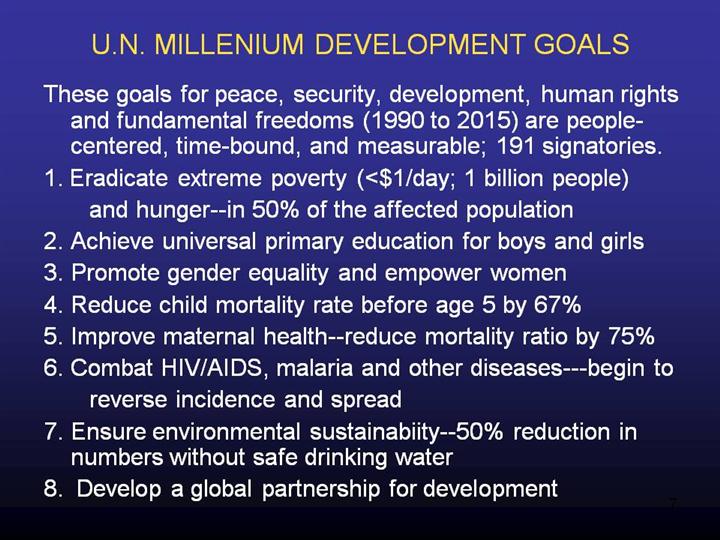 U.N. MILLENIUM DEVELOPMENT GOALS

These goals for peace, security, development, human rights and fundamental freedoms (1990 to 2015) are people-centered, time-bound, and measurable; 191 signatories.

1. Eradicate extreme poverty (<$1/day; 1 billion people) and hunger--in 50% of the affected population

2. Achieve universal primary education for boys and girls

3. Promote gender equality and empower women

4. Reduce child mortality rate before age 5 by 67%

5. Improve maternal health--reduce mortality ratio by 75%

6. Combat HIV/AIDS, malaria and other diseases---begin to reverse incidence and spread

7. Ensure environmental sustainabiity--50% reduction in numbers without safe drinking water

8. Develop a global partnership for development

7